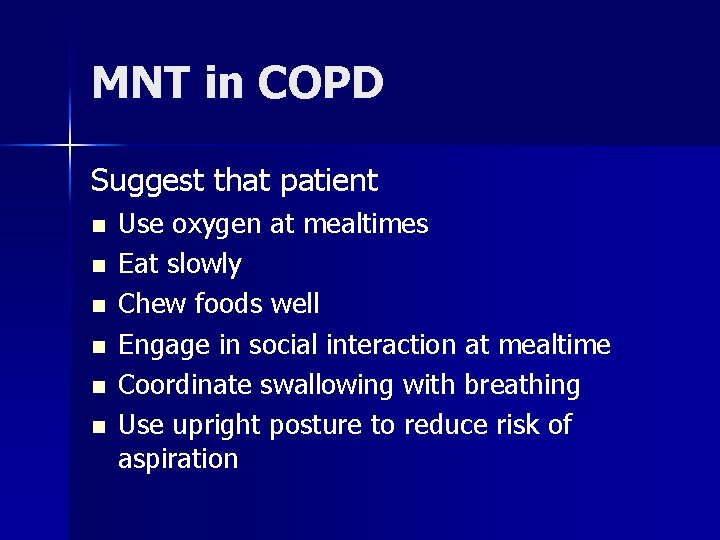 MNT in COPD

Suggest that patient

- Use oxygen at mealtimes
- Eat slowly
- Chew foods well
- Engage in social interaction at mealtime
- Coordinate swallowing with breathing
- Use upright posture to reduce risk of aspiration